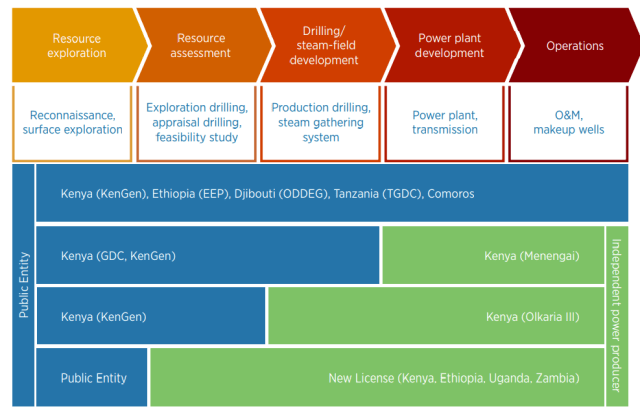 Resource exploration

Resource assessment

Drilling/ steam-field development

Power plant development

Operations

Reconnaissance, surface exploration

Exploration drilling, appraisal drilling, feasibility study

Production drilling, steam gathering system

Power plant, transmission

O&M, makeup wells

Public Entity

Kenya (KenGen), Ethiopia (EEP), Djibouti (ODDEG), Tanzania (TGDC), Comoros

Kenya (GDC, KenGen)

Kenya (Menengai)

Kenya (KenGen)

Kenya (Olkaria III)

Public Entity

New License (Kenya, Ethiopia, Uganda, Zambia)

Independent power producer